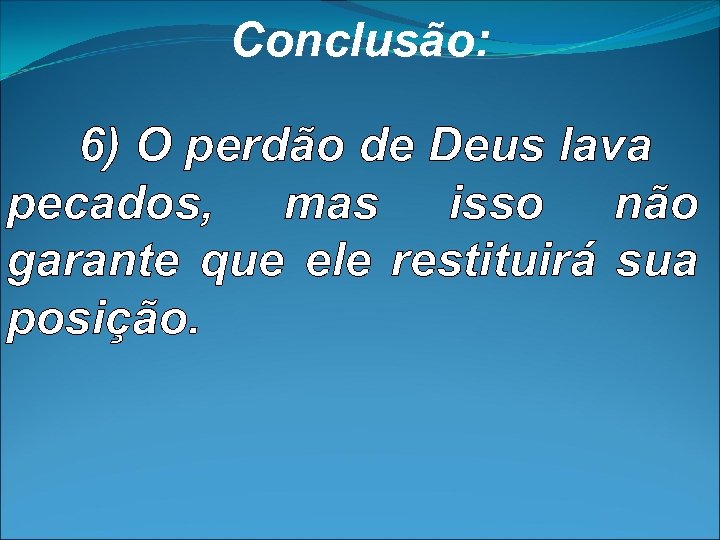 Conclusão:

6) O perdão de Deus lava pecados, mas isso não garante que ele restituirá sua posição.